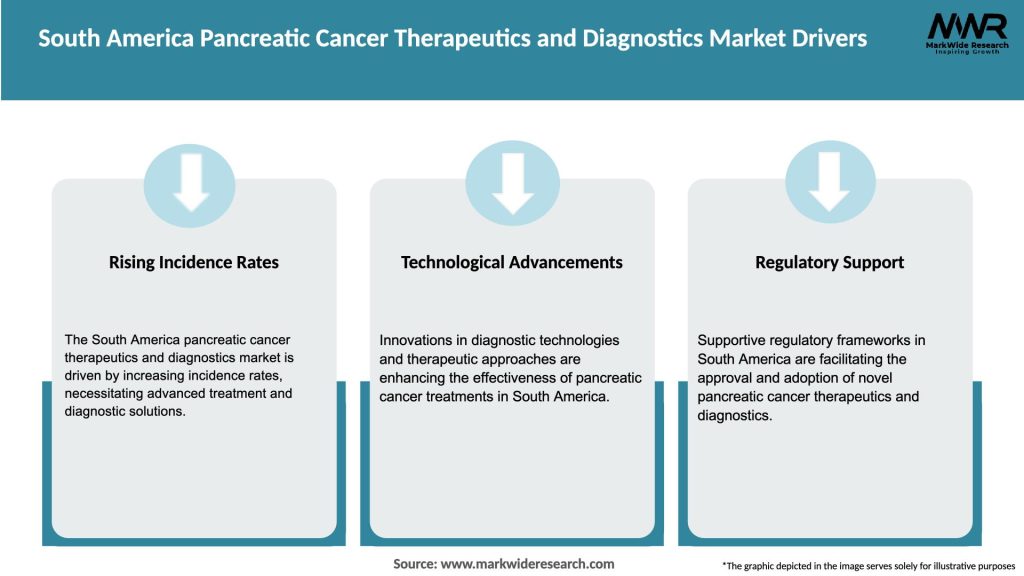 South America Pancreatic Cancer Therapeutics and Diagnostics Market Drivers

MWR
MarkWide Research
Inspiring Growth

Rising Incidence Rates

The South America pancreatic cancer therapeutics and diagnostics market is driven by increasing incidence rates, necessitating advanced treatment and diagnostic solutions.

Technological Advancements

Innovations in diagnostic technologies and therapeutic approaches are enhancing the effectiveness of pancreatic cancer treatments in South America.

Regulatory Support

Supportive regulatory frameworks in South America are facilitating the approval and adoption of novel pancreatic cancer therapeutics and diagnostics.

Source: www.markwideresearch.com

*The graphic depicted in the image serves solely for illustrative purposes